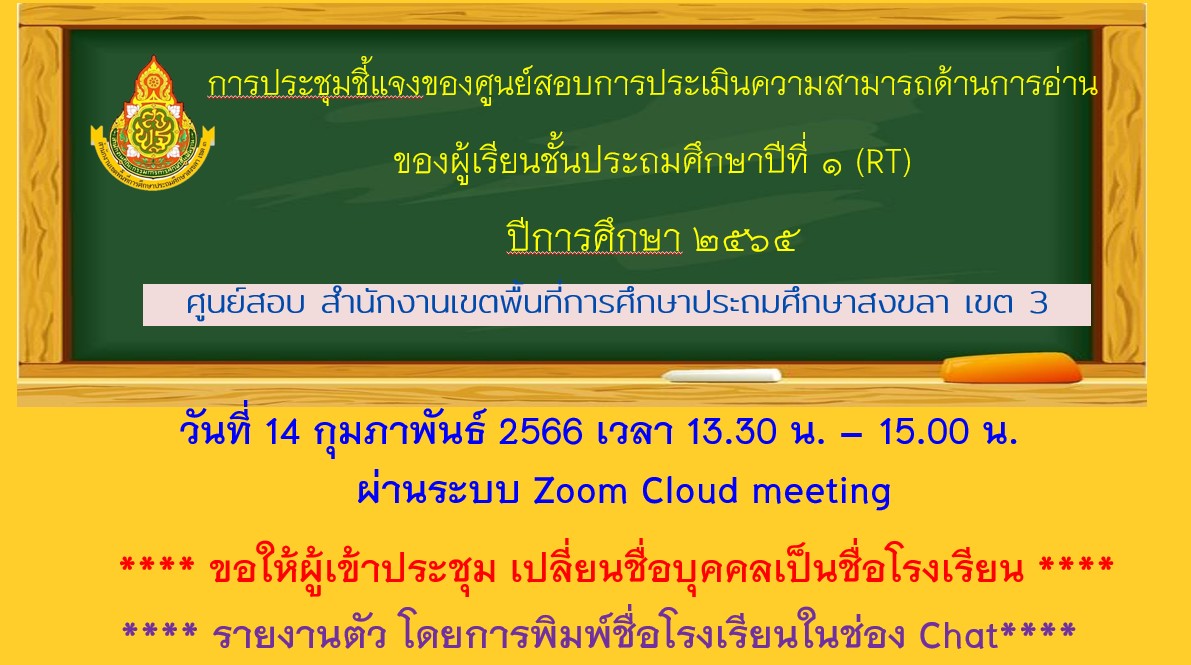 การประชุมชี้แจงของศูนย์สอบการประเมินความสามารถด้านการอ่าน

ของผู้เรียนชั้นประถมศึกษาปีที่ ๑ (RT)

ปีการศึกษา ๒๕๖๕

ศูนย์สอบ สำนักงานเขตพื้นที่การศึกษาประถมศึกษาสงขลา เขต 3

วันที่ 14 กุมภาพันธ์ 2566 เวลา 13.30 น. – 15.00 น.

ผ่านระบบ Zoom Cloud meeting

**** ขอให้ผู้เข้าประชุม เปลี่ยนชื่อบุคคลเป็นชื่อโรงเรียน ****

**** รายงานตัว โดยการพิมพ์ชื่อโรงเรียนในช่อง Chat****